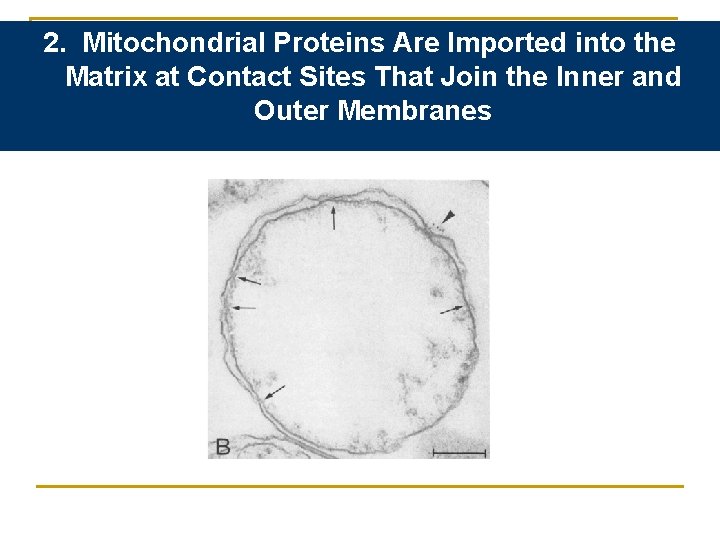 2. Mitochondrial Proteins Are Imported into the Matrix at Contact Sites That Join the Inner and Outer Membranes

B